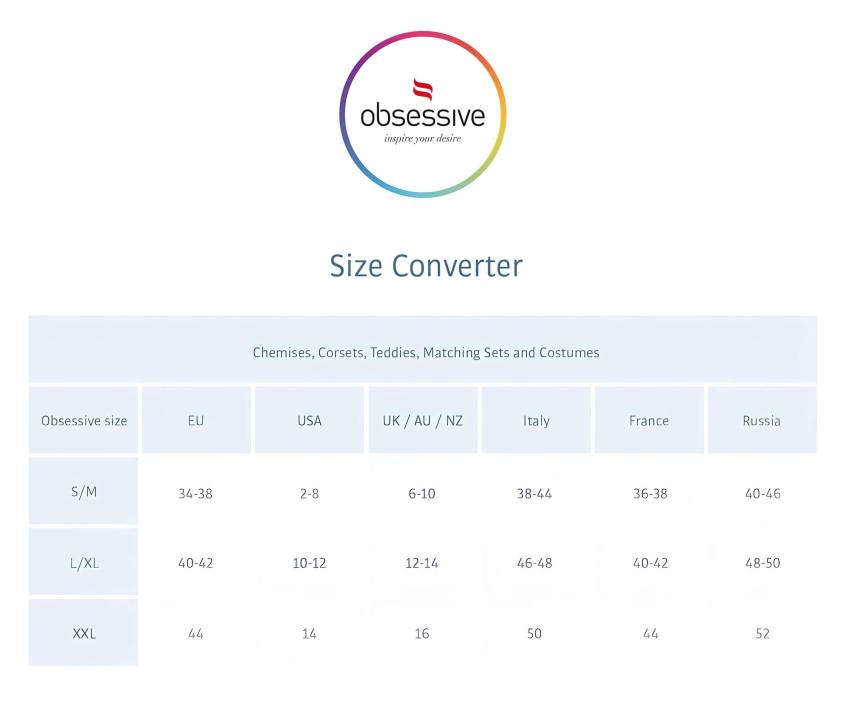 obsessive
inspire your desire

Size Converter

Chemises, Corsets, Teddies, Matching Sets and Costumes

| Obsessive size | EU | USA | UK / AU / NZ | Italy | France | Russia |
|---|---|---|---|---|---|---|
| S/M | 34-38 | 2-8 | 6-10 | 38-44 | 36-38 | 40-46 |
| L/XL | 40-42 | 10-12 | 12-14 | 46-48 | 40-42 | 48-50 |
| XXL | 44 | 14 | 16 | 50 | 44 | 52 |